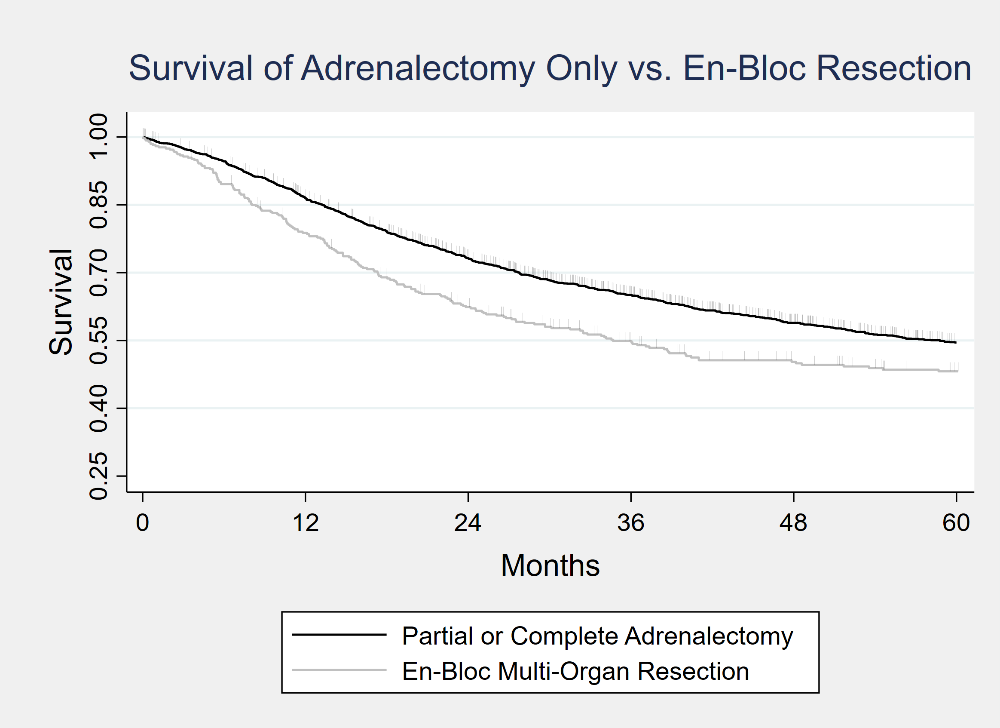 Survival of Adrenalectomy Only vs. En-Bloc Resection

Survival

1.00
0.85
0.70
0.55
0.40
0.25

0
12
24
36
48
60

Months

Partial or Complete Adrenalectomy
En-Bloc Multi-Organ Resection